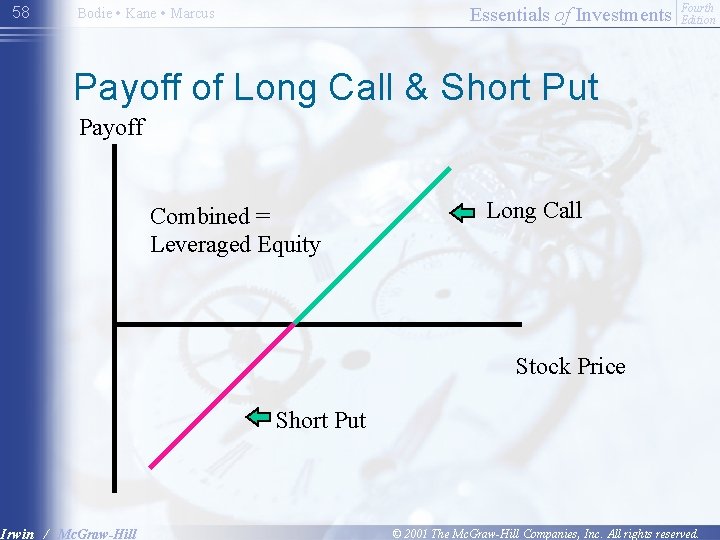 58 Bodie • Kane • Marcus Essentials of Investments Fourth Edition

Payoff of Long Call & Short Put

Payoff

Combined = Leveraged Equity

Long Call

Stock Price

Short Put

Irwin / McGraw-Hill © 2001 The McGraw-Hill Companies, Inc. All rights reserved.